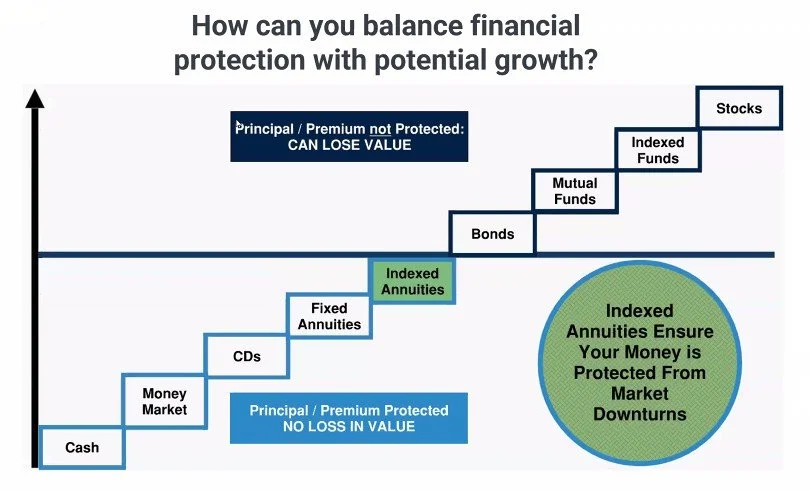 How can you balance financial protection with potential growth?

Principal / Premium not Protected: CAN LOSE VALUE

Stocks

Indexed Funds

Mutual Funds

Bonds

Indexed Annuities

Fixed Annuities

CDs

Money Market

Cash

Principal / Premium Protected NO LOSS IN VALUE

Indexed Annuities Ensure Your Money is Protected From Market Downturns